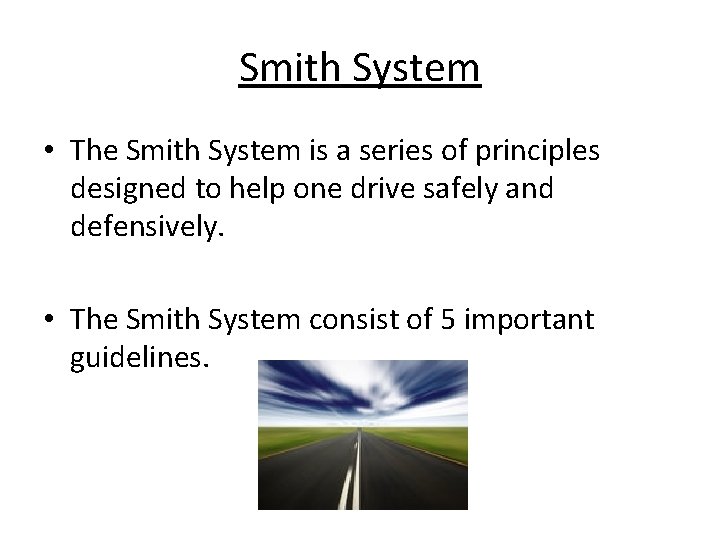 Smith System

• The Smith System is a series of principles designed to help one drive safely and defensively.

• The Smith System consist of 5 important guidelines.